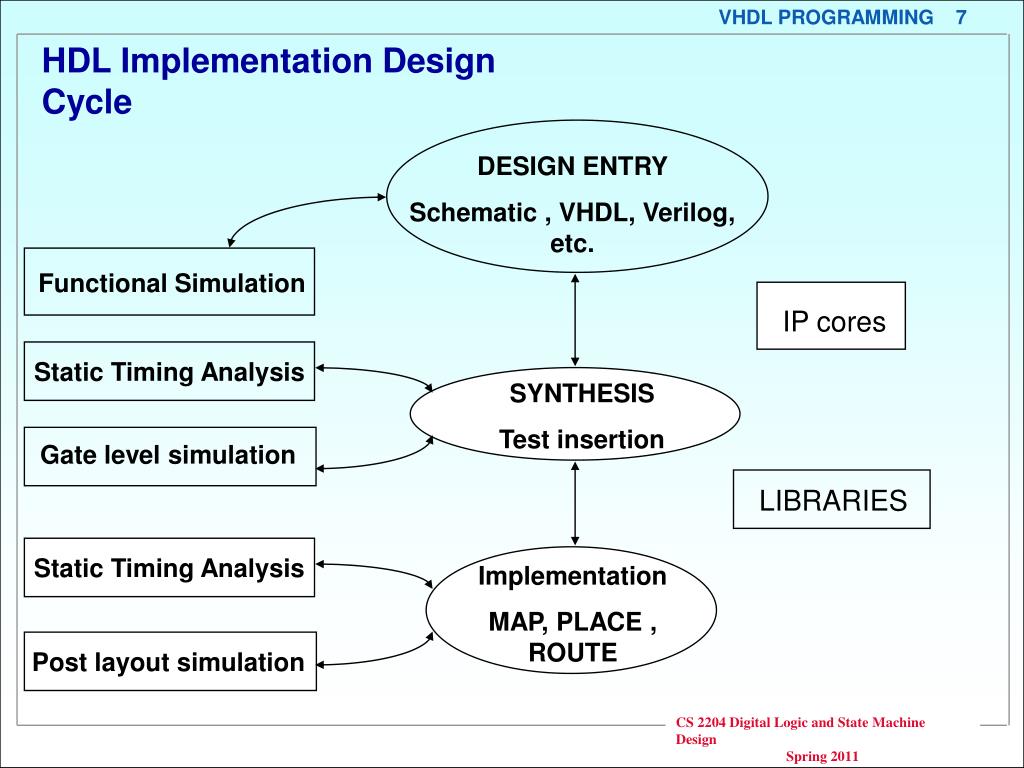 VHDL PROGRAMMING 7

HDL Implementation Design Cycle

DESIGN ENTRY
Schematic , VHDL, Verilog, etc.

Functional Simulation

IP cores

Static Timing Analysis

SYNTHESIS
Test insertion

Gate level simulation

LIBRARIES

Static Timing Analysis

Implementation
MAP, PLACE , ROUTE

Post layout simulation

CS 2204 Digital Logic and State Machine Design
Spring 2011